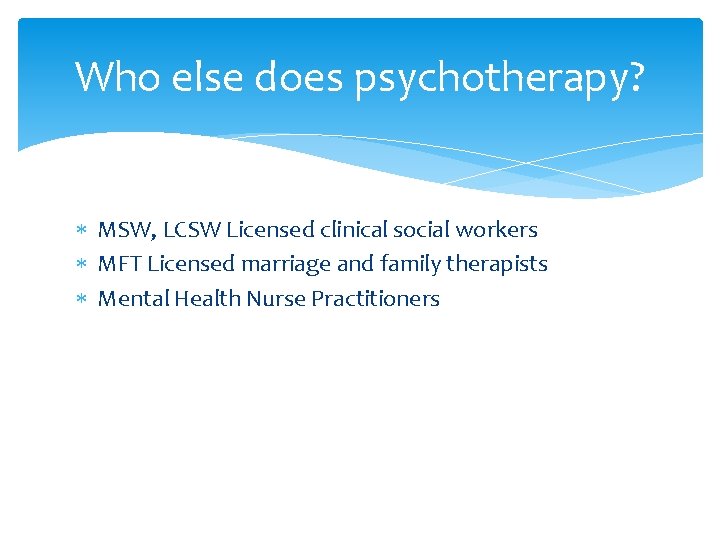 Who else does psychotherapy?

* MSW, LCSW Licensed clinical social workers
* MFT Licensed marriage and family therapists
* Mental Health Nurse Practitioners